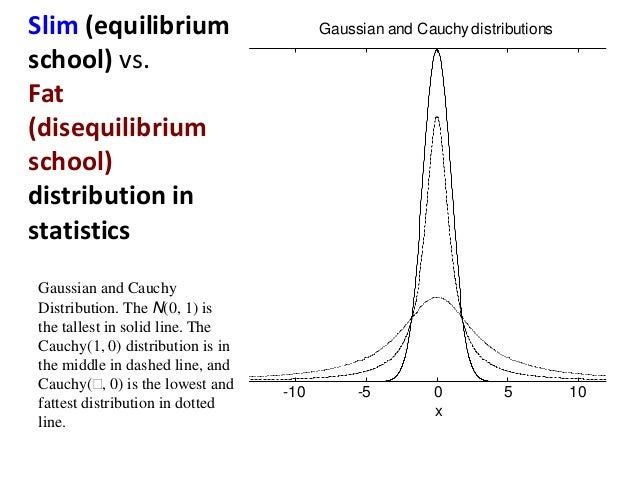 Slim (equilibrium school) vs. Fat (disequilibrium school) distribution in statistics

Gaussian and Cauchy Distribution. The $N(0, 1)$ is the tallest in solid line. The Cauchy(1, 0) distribution is in the middle in dashed line, and Cauchy(□, 0) is the lowest and fattest distribution in dotted line.

Gaussian and Cauchy distributions

-10
-5
0
5
10
x